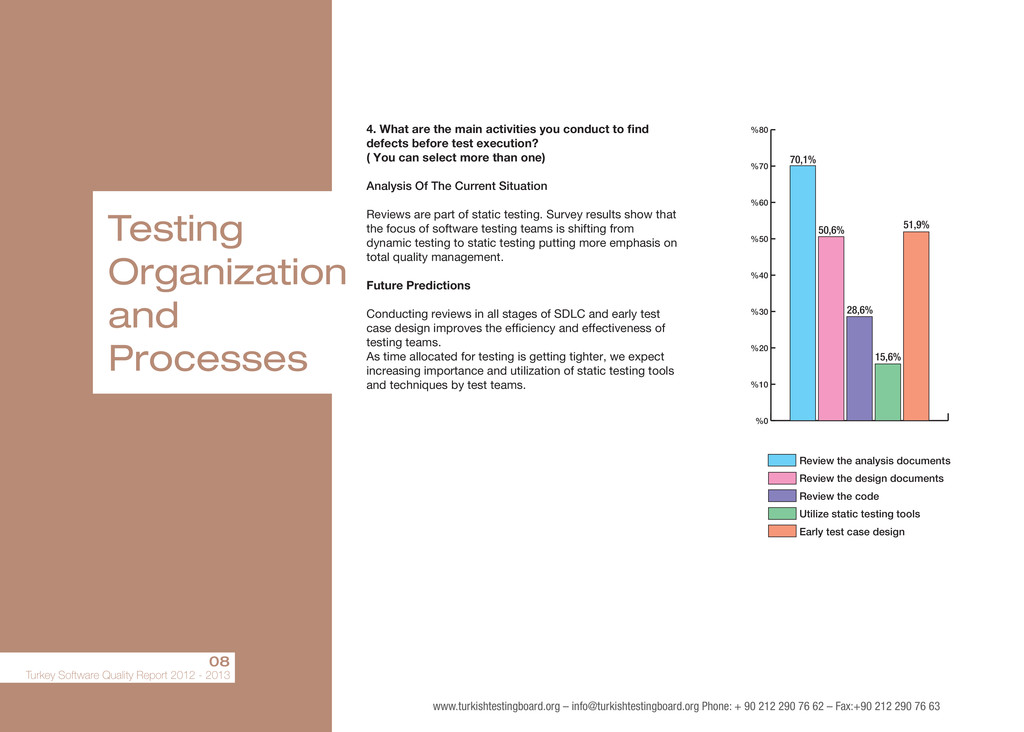 Testing Organization and Processes

4. What are the main activities you conduct to find defects before test execution?
( You can select more than one)

Analysis Of The Current Situation

Reviews are part of static testing. Survey results show that the focus of software testing teams is shifting from dynamic testing to static testing putting more emphasis on total quality management.

Future Predictions

Conducting reviews in all stages of SDLC and early test case design improves the efficiency and effectiveness of testing teams.
As time allocated for testing is getting tighter, we expect increasing importance and utilization of static testing tools and techniques by test teams.

%80
%70
%60
%50
%40
%30
%20
%10
%0

70,1%
50,6%
28,6%
15,6%
51,9%

Review the analysis documents
Review the design documents
Review the code
Utilize static testing tools
Early test case design

08
Turkey Software Quality Report 2012 - 2013

www.turkishtestingboard.org – info@turkishtestingboard.org Phone: + 90 212 290 76 62 – Fax:+90 212 290 76 63